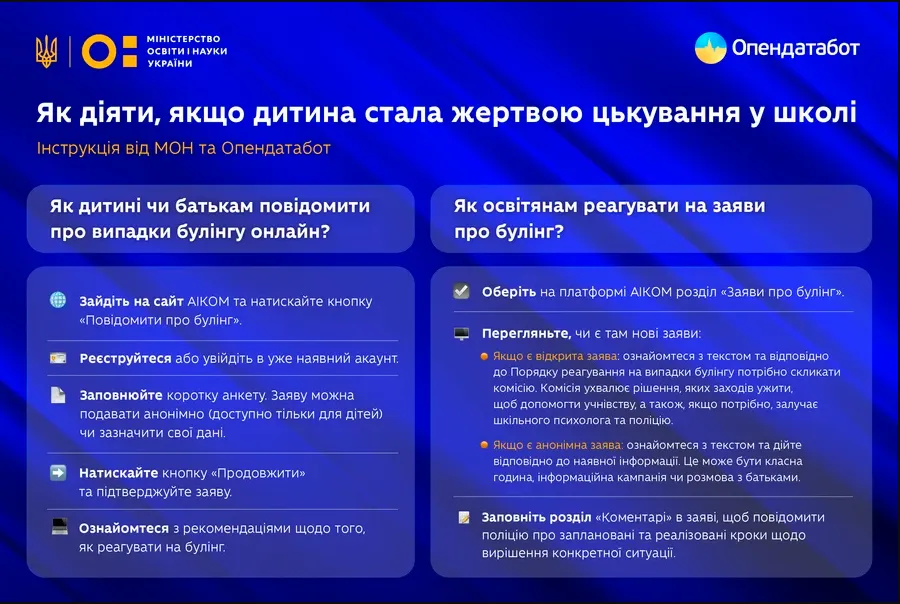 МІНІСТЕРСТВО ОСВІТИ І НАУКИ УКРАЇНИ

Опендатабот

Як діяти, якщо дитина стала жертвою цькування у школі

Інструкція від МОН та Опендатабот

Як дитині чи батькам повідомити про випадки булінгу онлайн?

Зайдіть на сайт АІКОМ та натискайте кнопку «Повідомити про булінг».

Реєструйтеся або увійдіть в уже наявний акаунт.

Заповнюйте коротку анкету. Заяву можна подавати анонімно (доступно тільки для дітей) чи зазначити свої дані.

Натискайте кнопку «Продовжити» та підтверджуйте заяву.

Ознайомтеся з рекомендаціями щодо того, як реагувати на булінг.

Як освітянам реагувати на заяви про булінг?

Оберіть на платформі АІКОМ розділ «Заяви про булінг».

Перегляньте, чи є там нові заяви:

Якщо є відкрита заява: ознайомтеся з текстом та відповідно до Порядку реагування на випадки булінгу потрібно скликати комісію. Комісія ухвалює рішення, яких заходів ужити, щоб допомогти учнівству, а також, якщо потрібно, залучає шкільного психолога та поліцію.

Якщо є анонімна заява: ознайомтеся з текстом та дійте відповідно до наявної інформації. Це може бути класна година, інформаційна кампанія чи розмова з батьками.

Заповніть розділ «Коментарі» в заяві, щоб повідомити поліцію про заплановані та реалізовані кроки щодо вирішення конкретної ситуації.